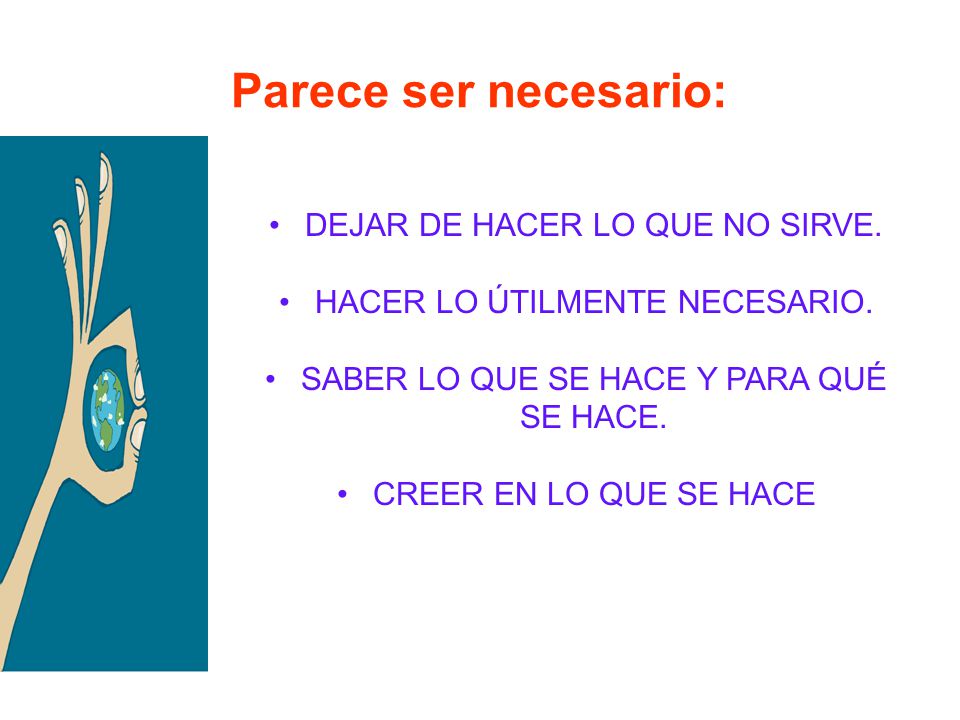 Parece ser necesario:

• DEJAR DE HACER LO QUE NO SIRVE.

• HACER LO ÚTILMENTE NECESARIO.

• SABER LO QUE SE HACE Y PARA QUÉ SE HACE.

• CREER EN LO QUE SE HACE